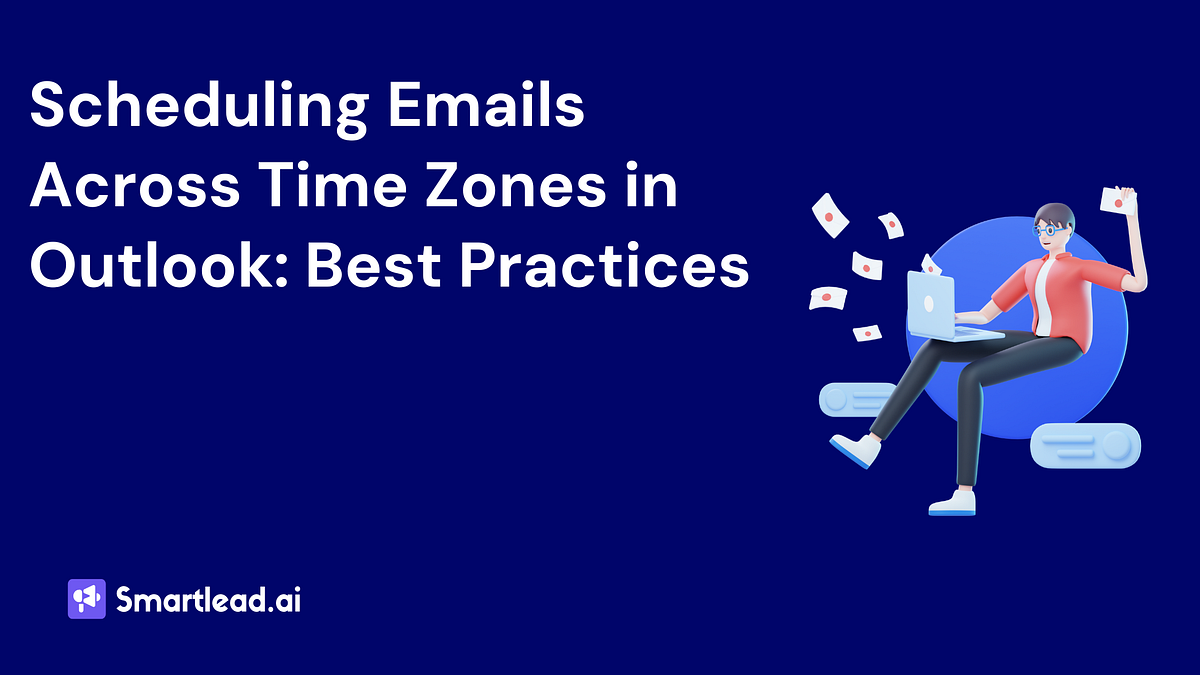 Scheduling Emails Across Time Zones in Outlook: Best Practices

Smartlead.ai